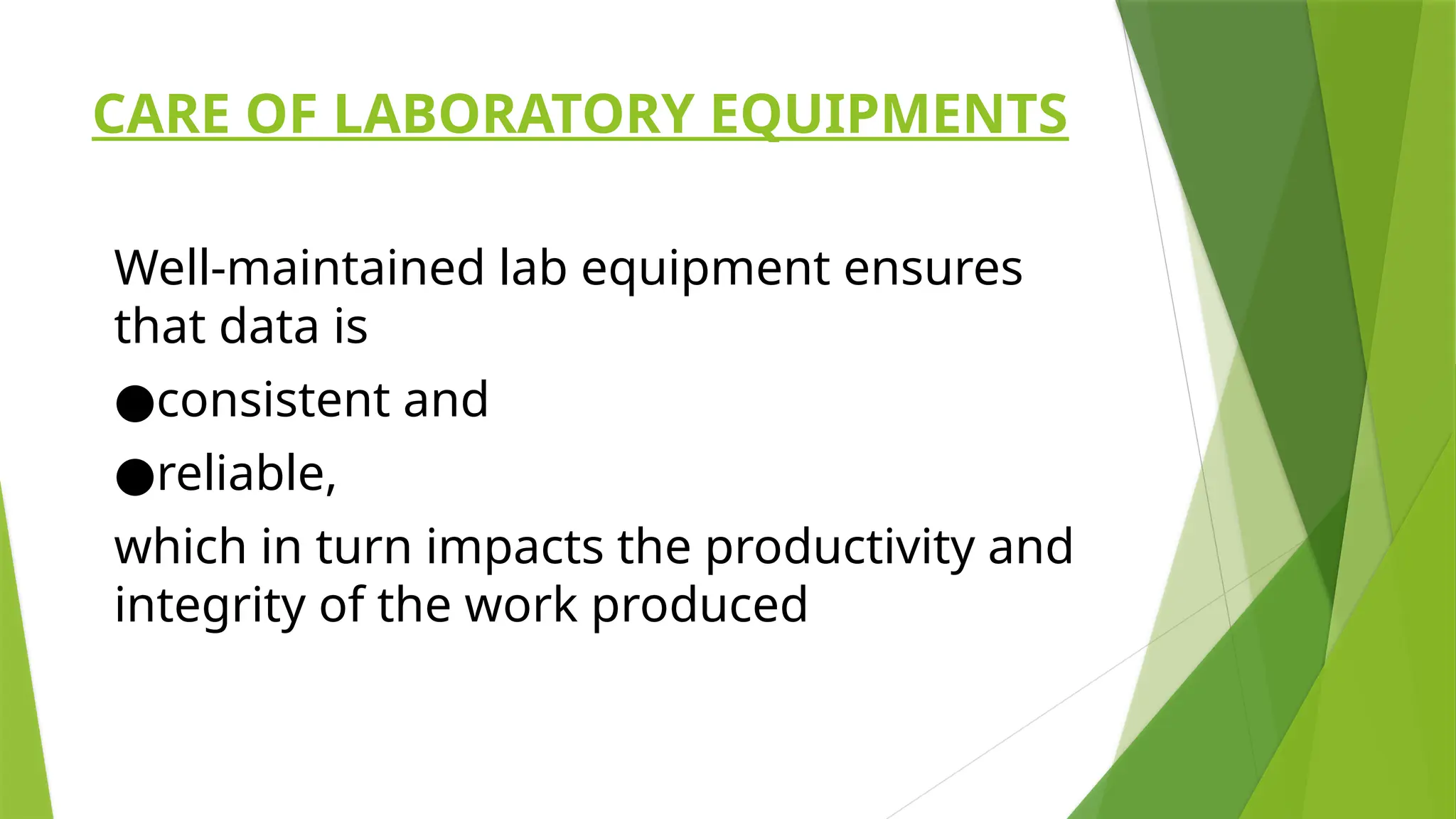 CARE OF LABORATORY EQUIPMENTS

Well-maintained lab equipment ensures that data is

●consistent and

●reliable,

which in turn impacts the productivity and integrity of the work produced